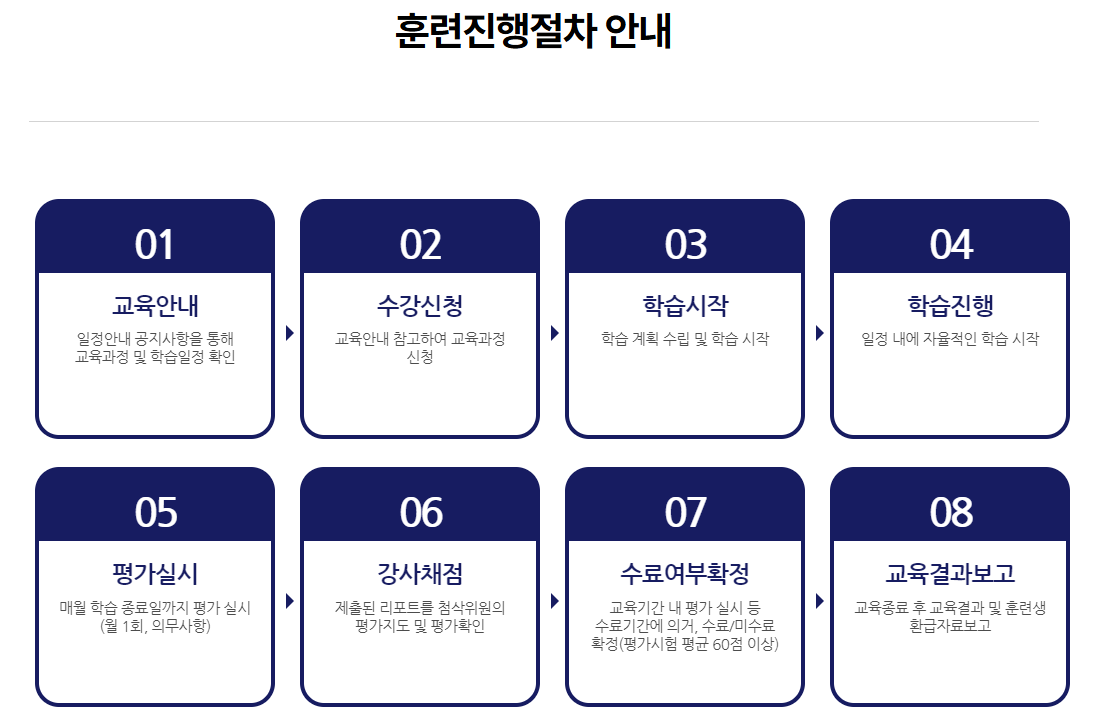 훈련진행절차 안내

01
교육안내
일정안내 공지사항을 통해 교육과정 및 학습일정 확인

02
수강신청
교육안내 참고하여 교육과정 신청

03
학습시작
학습 계획 수립 및 학습 시작

04
학습진행
일정 내에 자율적인 학습 시작

05
평가실시
매월 학습 종료일까지 평가 실시 (월 1회, 의무사항)

06
강사채점
제출된 리포트를 첨삭위원의 평가지도 및 평가확인

07
수료여부확정
교육기간 내 평가 실시 등 수료기간에 의거, 수료/미수료 확정(평가시험 평균 60점 이상)

08
교육결과보고
교육종료 후 교육결과 및 훈련생 환급자료보고